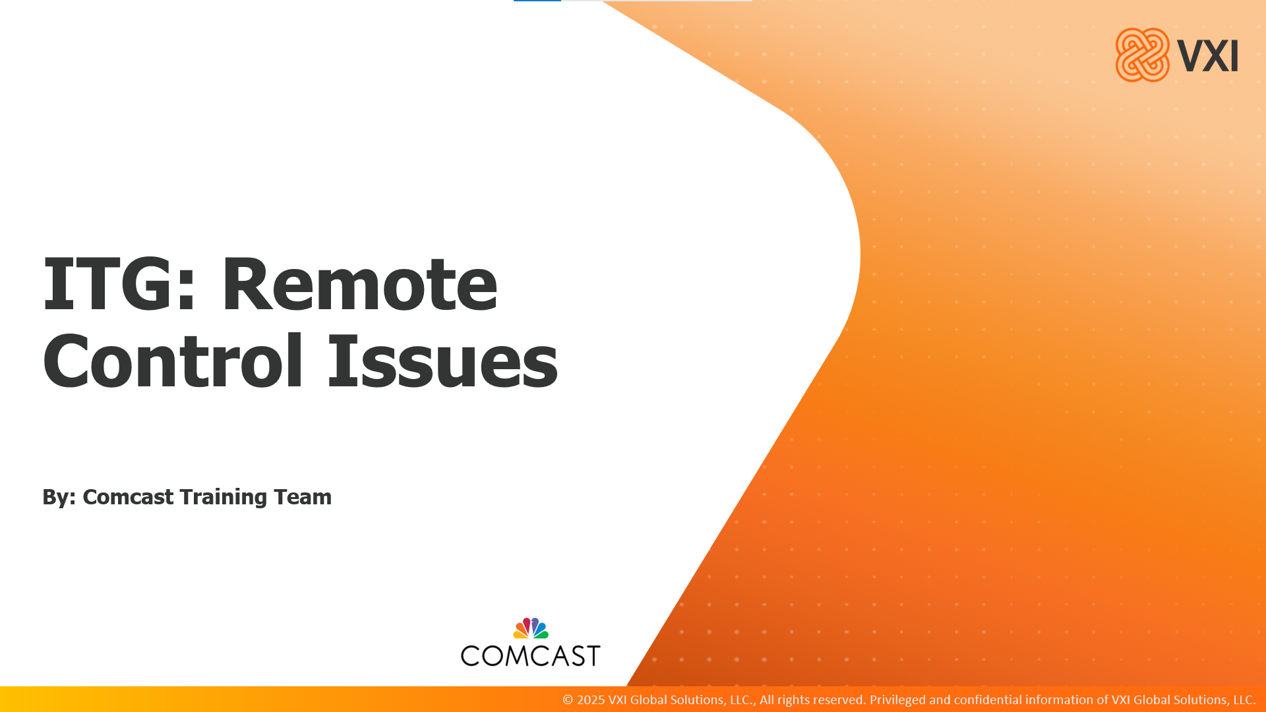 VXI

ITG: Remote Control Issues

By: Comcast Training Team

COMCAST

© 2025 VXI Global Solutions, LLC., All rights reserved. Privileged and confidential information of VXI Global Solutions, LLC.